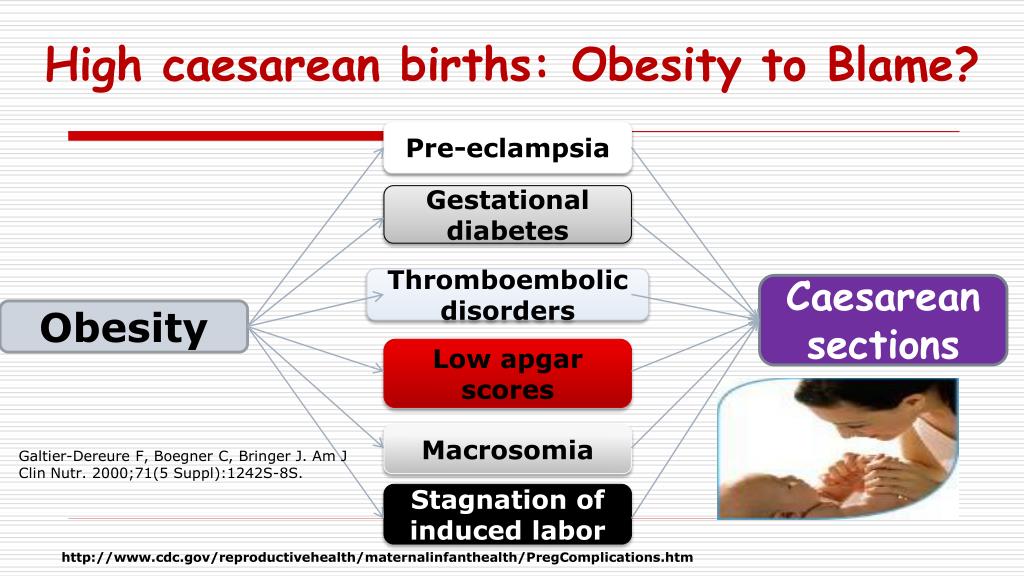 High caesarean births: Obesity to Blame?

Obesity

Pre-eclampsia

Gestational diabetes

Thromboembolic disorders

Low apgar scores

Macrosomia

Stagnation of induced labor

Caesarean sections

Galtier-Dereure F, Boegner C, Bringer J. Am J Clin Nutr. 2000;71(5 Suppl):1242S-8S.

http://www.cdc.gov/reproductivehealth/maternalinfanthealth/PregComplications.htm